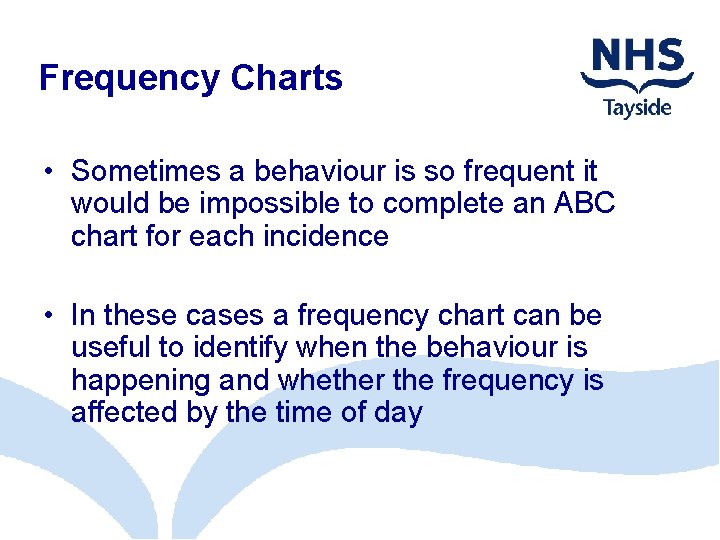 Frequency Charts

NHS
Tayside

• Sometimes a behaviour is so frequent it would be impossible to complete an ABC chart for each incidence

• In these cases a frequency chart can be useful to identify when the behaviour is happening and whether the frequency is affected by the time of day